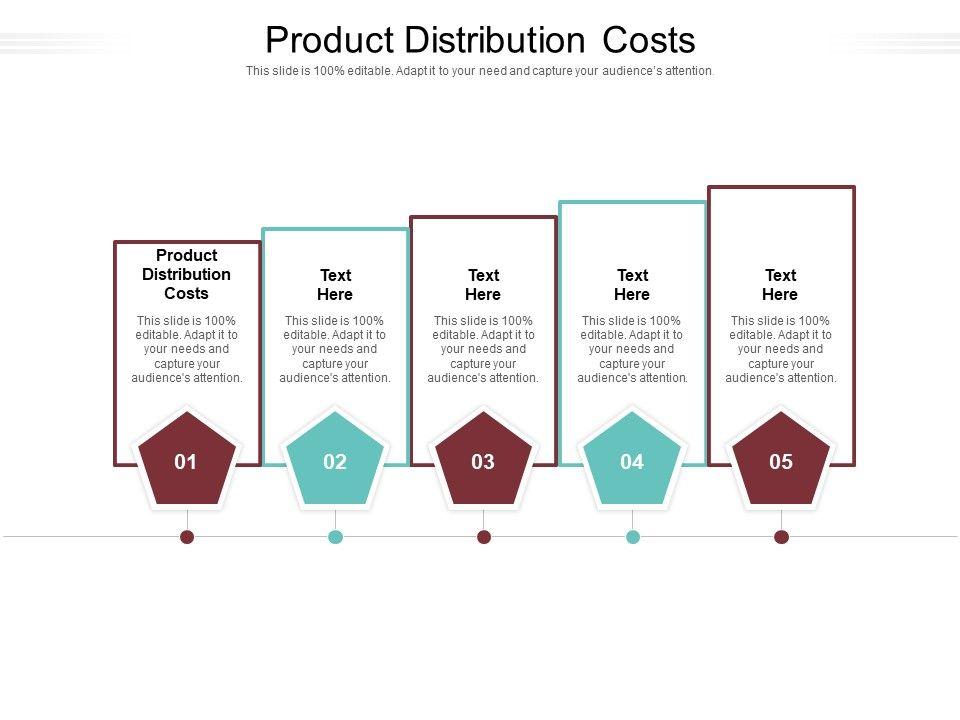 Product Distribution Costs

This slide is 100% editable. Adapt it to your need and capture your audience's attention.

Product Distribution Costs

This slide is 100% editable. Adapt it to your needs and capture your audience's attention.

01

Text Here

This slide is 100% editable. Adapt it to your needs and capture your audience's attention.

02

Text Here

This slide is 100% editable. Adapt it to your needs and capture your audience's attention.

03

Text Here

This slide is 100% editable. Adapt it to your needs and capture your audience's attention.

04

Text Here

This slide is 100% editable. Adapt it to your needs and capture your audience's attention.

05